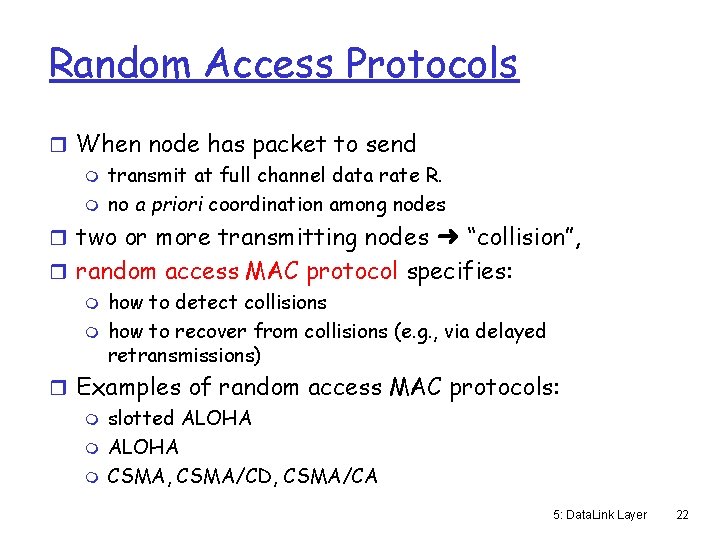 Random Access Protocols

When node has packet to send

transmit at full channel data rate R.

no a priori coordination among nodes

two or more transmitting nodes ➜ "collision",

random access MAC protocol specifies:

how to detect collisions

how to recover from collisions (e.g., via delayed retransmissions)

Examples of random access MAC protocols:

slotted ALOHA

ALOHA

CSMA, CSMA/CD, CSMA/CA

5: DataLink Layer 22